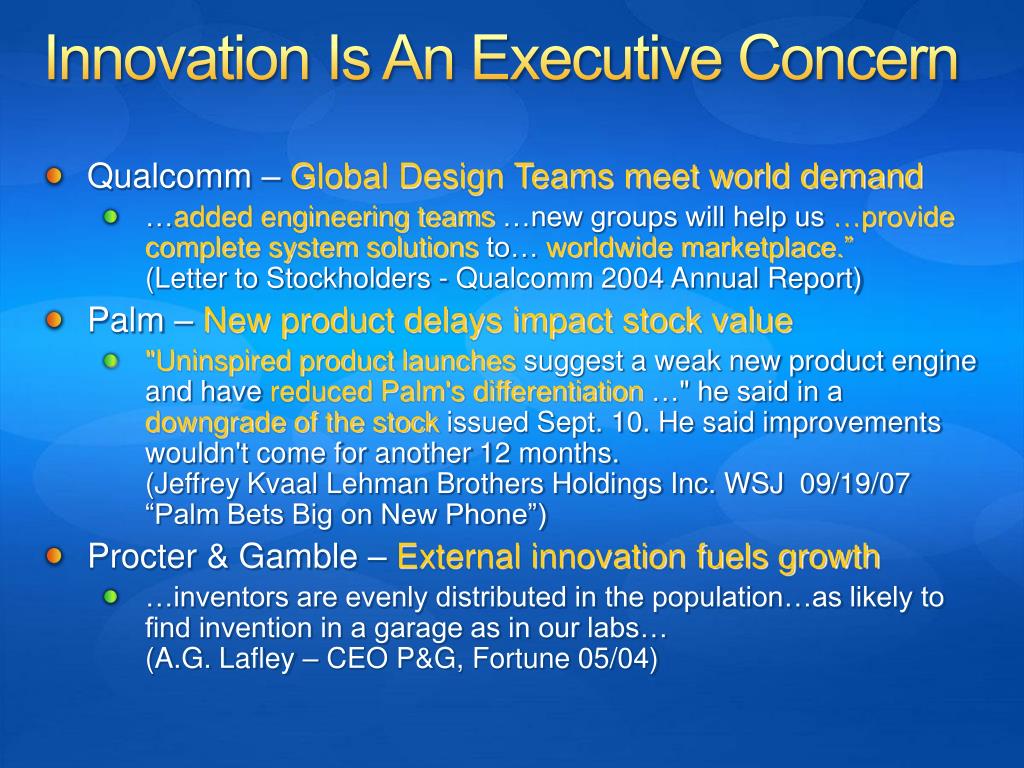 Innovation Is An Executive Concern

Qualcomm – Global Design Teams meet world demand

…added engineering teams …new groups will help us …provide complete system solutions to… worldwide marketplace.” (Letter to Stockholders - Qualcomm 2004 Annual Report)

Palm – New product delays impact stock value

"Uninspired product launches suggest a weak new product engine and have reduced Palm's differentiation …" he said in a downgrade of the stock issued Sept. 10. He said improvements wouldn't come for another 12 months. (Jeffrey Kvaal Lehman Brothers Holdings Inc. WSJ 09/19/07 “Palm Bets Big on New Phone”)

Procter & Gamble – External innovation fuels growth

…inventors are evenly distributed in the population…as likely to find invention in a garage as in our labs… (A.G. Lafley – CEO P&G, Fortune 05/04)